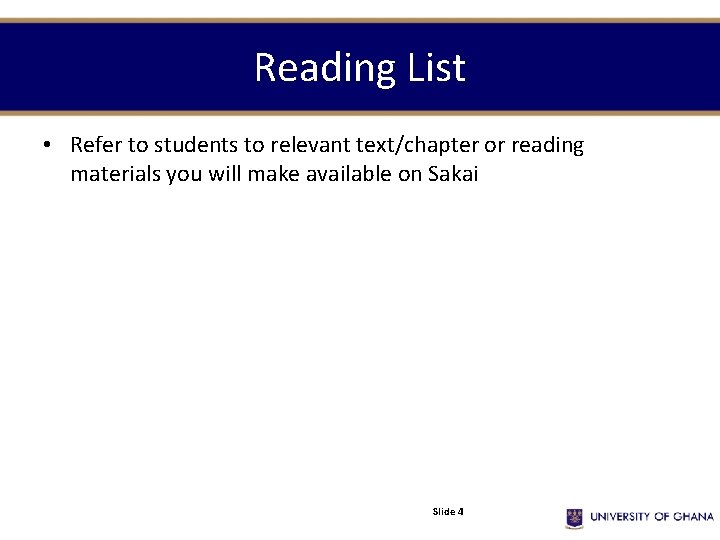 Reading List

• Refer to students to relevant text/chapter or reading materials you will make available on Sakai

Slide 4

UNIVERSITY OF GHANA